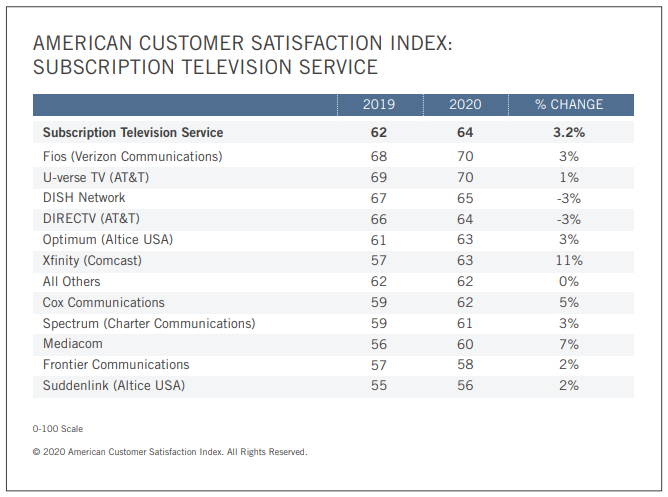 AMERICAN CUSTOMER SATISFACTION INDEX:
SUBSCRIPTION TELEVISION SERVICE

| | 2019 | 2020 | % CHANGE |
|---|---|---|---|
| **Subscription Television Service** | **62** | **64** | **3.2%** |
| Fios (Verizon Communications) | 68 | 70 | 3% |
| U-verse TV (AT&T) | 69 | 70 | 1% |
| DISH Network | 67 | 65 | -3% |
| DIRECTV (AT&T) | 66 | 64 | -3% |
| Optimum (Altice USA) | 61 | 63 | 3% |
| Xfinity (Comcast) | 57 | 63 | 11% |
| All Others | 62 | 62 | 0% |
| Cox Communications | 59 | 62 | 5% |
| Spectrum (Charter Communications) | 59 | 61 | 3% |
| Mediacom | 56 | 60 | 7% |
| Frontier Communications | 57 | 58 | 2% |
| Suddenlink (Altice USA) | 55 | 56 | 2% |

0-100 Scale

© 2020 American Customer Satisfaction Index. All Rights Reserved.